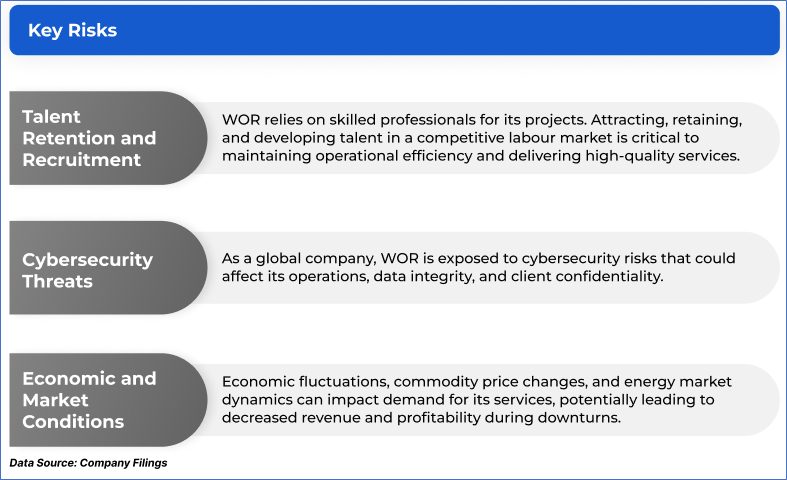 Key Risks

Talent Retention and Recruitment

WOR relies on skilled professionals for its projects. Attracting, retaining, and developing talent in a competitive labour market is critical to maintaining operational efficiency and delivering high-quality services.

Cybersecurity Threats

As a global company, WOR is exposed to cybersecurity risks that could affect its operations, data integrity, and client confidentiality.

Economic and Market Conditions

Economic fluctuations, commodity price changes, and energy market dynamics can impact demand for its services, potentially leading to decreased revenue and profitability during downturns.

Data Source: Company Filings